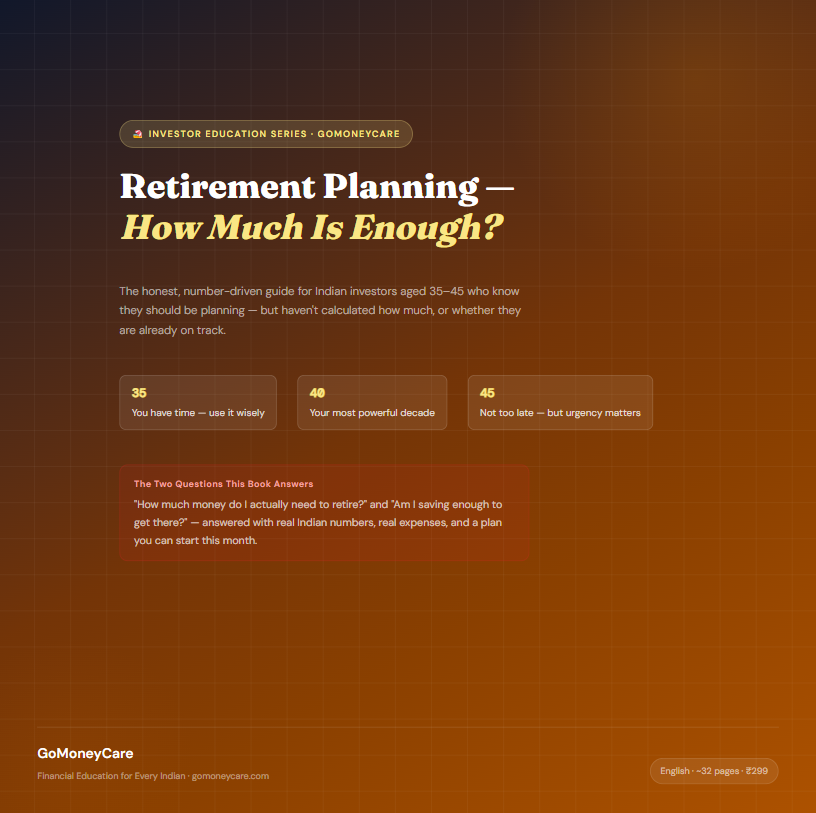 INVESTOR EDUCATION SERIES · GOMONEYCARE

Retirement Planning — How Much Is Enough?

The honest, number-driven guide for Indian investors aged 35–45 who know they should be planning — but haven't calculated how much, or whether they are already on track.

35
You have time — use it wisely

40
Your most powerful decade

45
Not too late — but urgency matters

The Two Questions This Book Answers
"How much money do I actually need to retire?" and "Am I saving enough to get there?" — answered with real Indian numbers, real expenses, and a plan you can start this month.

GoMoneyCare
Financial Education for Every Indian · gomoneycare.com

English · ~32 pages · ₹299